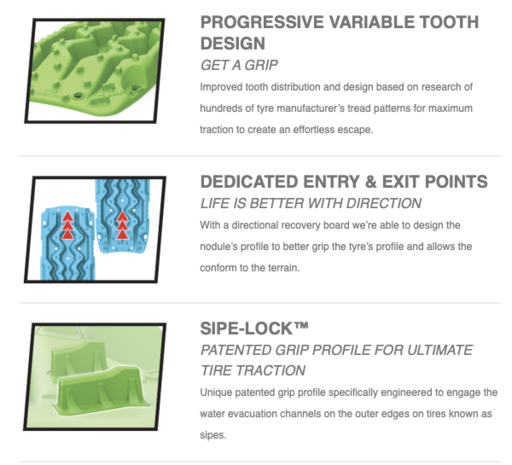 PROGRESSIVE VARIABLE TOOTH DESIGN

GET A GRIP

Improved tooth distribution and design based on research of hundreds of tyre manufacturer's tread patterns for maximum traction to create an effortless escape.

DEDICATED ENTRY & EXIT POINTS

LIFE IS BETTER WITH DIRECTION

With a directional recovery board we're able to design the nodule's profile to better grip the tyre's profile and allows the conform to the terrain.

SIPE-LOCK™

PATENTED GRIP PROFILE FOR ULTIMATE TIRE TRACTION

Unique patented grip profile specifically engineered to engage the water evacuation channels on the outer edges on tires known as sipes.